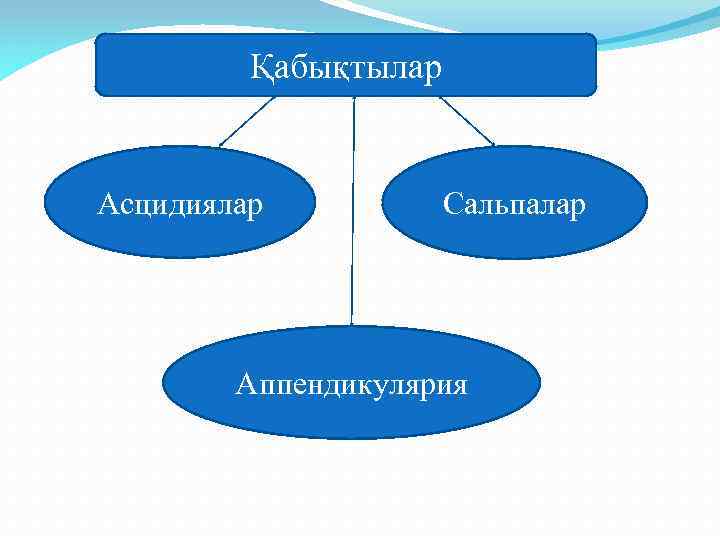 Қабықтылар

Асцидиялар

Сальпалар

Аппендикулярия